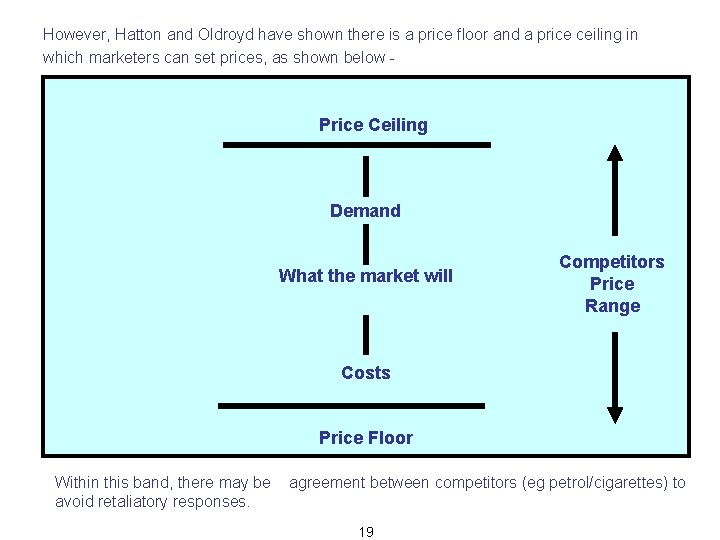 However, Hatton and Oldroyd have shown there is a price floor and a price ceiling in which marketers can set prices, as shown below -

Price Ceiling

Demand

What the market will

Costs

Price Floor

Competitors Price Range

Within this band, there may be agreement between competitors (eg petrol/cigarettes) to avoid retaliatory responses.

19